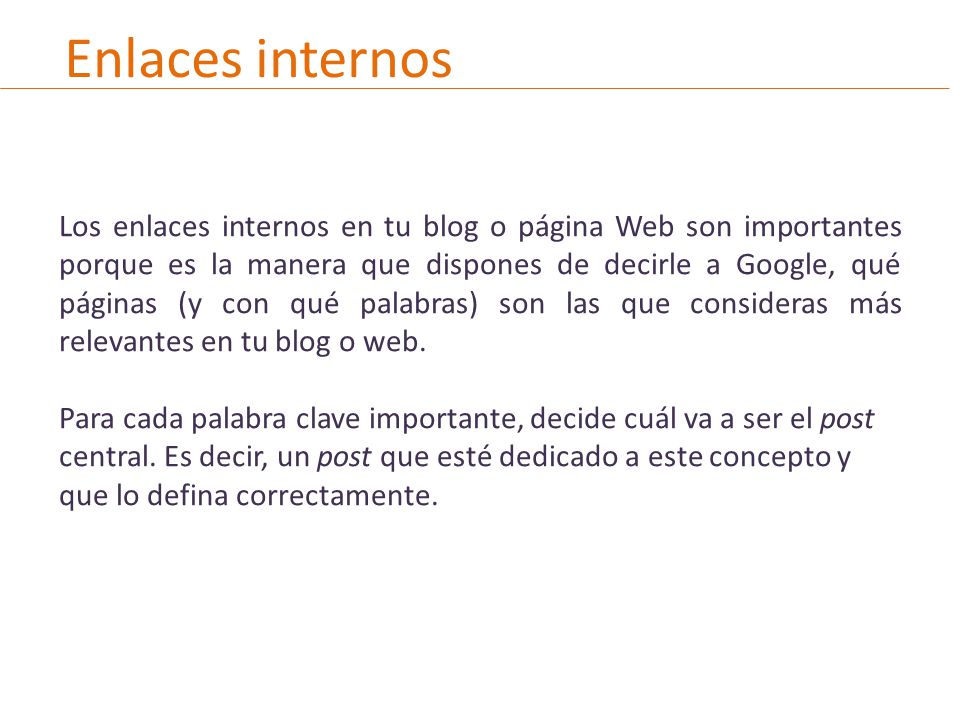 Enlaces internos

Los enlaces internos en tu blog o página Web son importantes porque es la manera que dispones de decirle a Google, qué páginas (y con qué palabras) son las que consideras más relevantes en tu blog o web.

Para cada palabra clave importante, decide cuál va a ser el post central. Es decir, un post que esté dedicado a este concepto y que lo defina correctamente.